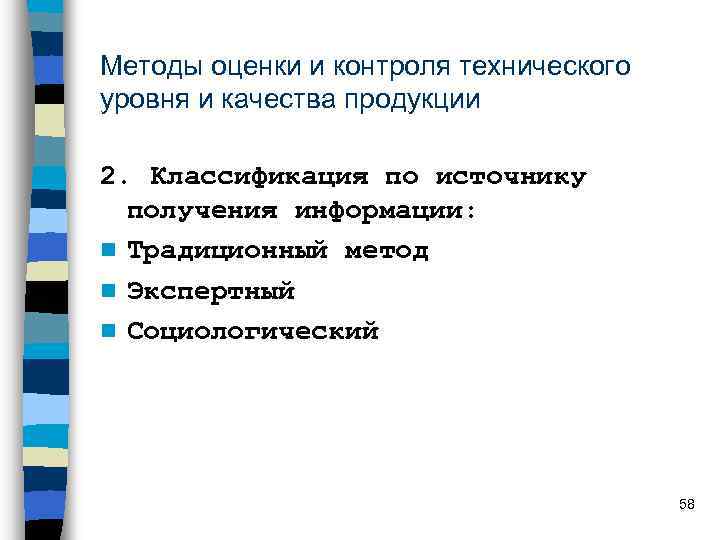 Методы оценки и контроля технического уровня и качества продукции

2. Классификация по источнику получения информации:

- Традиционный метод
- Экспертный
- Социологический

58